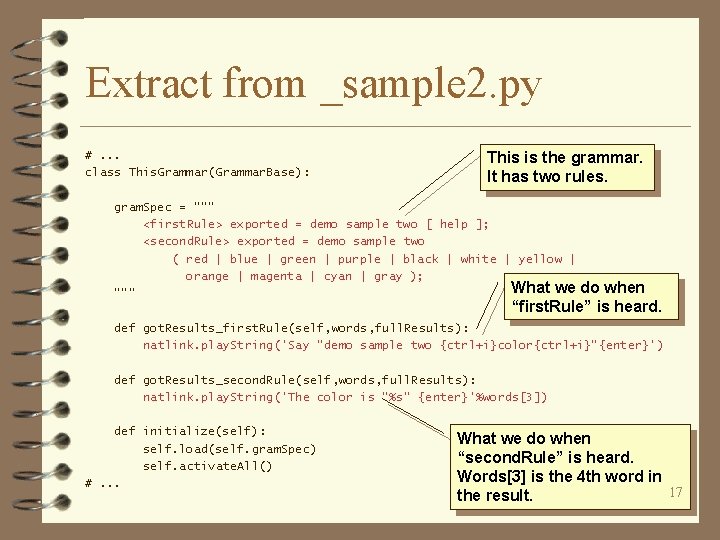 Extract from _sample2.py

# ...
class ThisGrammar(GrammarBase):

    gramSpec = """
        <firstRule> exported = demo sample two [ help ];
        <secondRule> exported = demo sample two
            ( red | blue | green | purple | black | white | yellow |
              orange | magenta | cyan | gray );
    """

    def gotResults_firstRule(self,words,fullResults):
        natlink.playString('Say "demo sample two {ctrl+i}color{ctrl+i}"{enter}')

    def gotResults_secondRule(self,words,fullResults):
        natlink.playString('The color is "%s" {enter}'%words[3])

    def initialize(self):
        self.load(self.gramSpec)
        self.activateAll()
# ...

This is the grammar. It has two rules.

What we do when “firstRule” is heard.

What we do when “secondRule” is heard. Words[3] is the 4th word in the result.

17